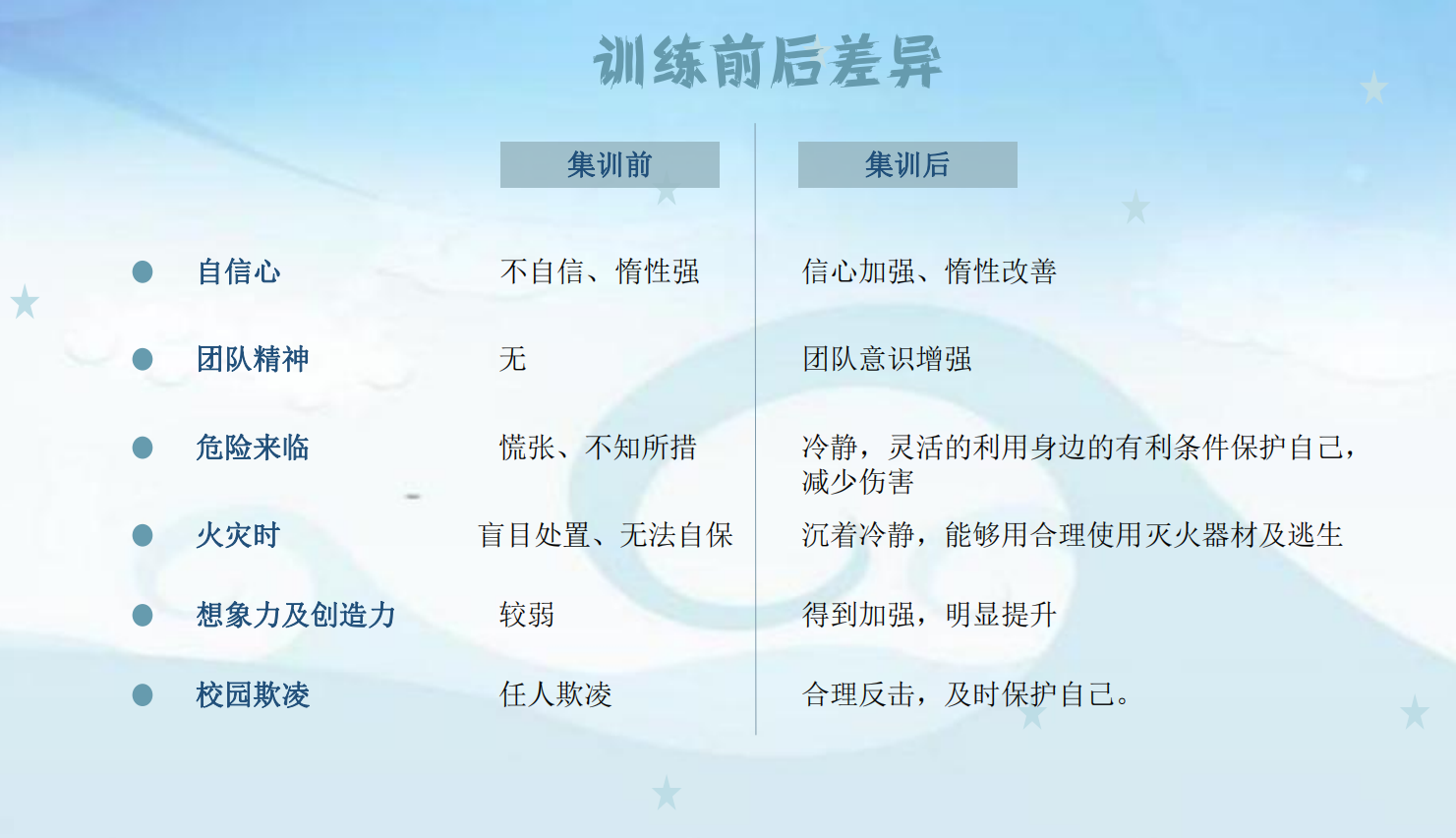 训练前后差异

| | 集训前 | 集训后 |
|---|---|---|
| 自信心 | 不自信、惰性强 | 信心加强、惰性改善 |
| 团队精神 | 无 | 团队意识增强 |
| 危险来临 | 慌张、不知所措 | 冷静，灵活的利用身边的有利条件保护自己，减少伤害 |
| 火灾时 | 盲目处置、无法自保 | 沉着冷静，能够用合理使用灭火器材及逃生 |
| 想象力及创造力 | 较弱 | 得到加强，明显提升 |
| 校园欺凌 | 任人欺凌 | 合理反击，及时保护自己。 |